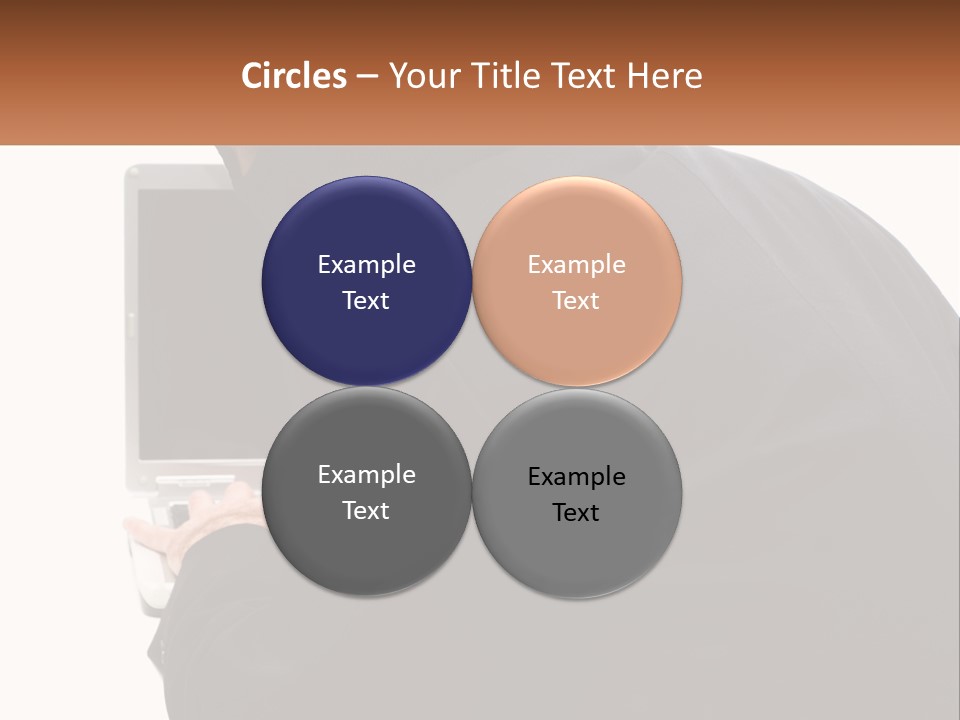 Circles – Your Title Text Here

Example Text

Example Text

Example Text

Example Text